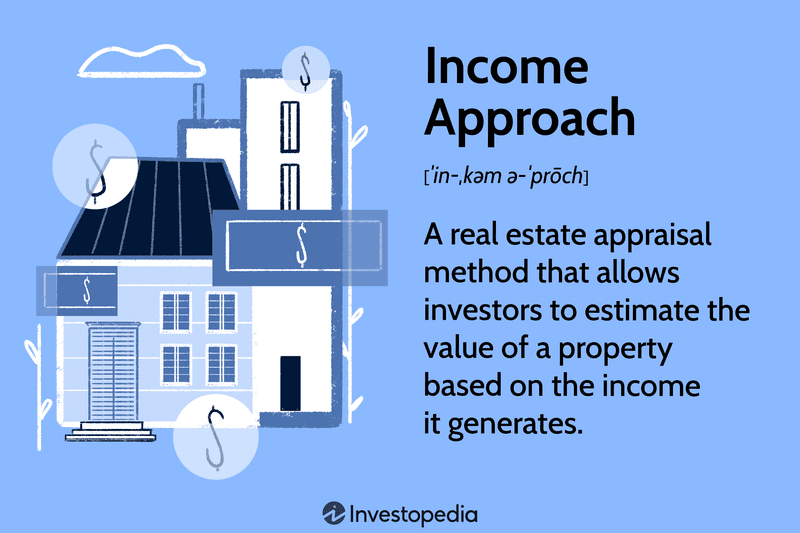 $
$
$
$
$

Income Approach

[ˈin-ˌkəm ə-ˈprōch]

A real estate appraisal method that allows investors to estimate the value of a property based on the income it generates.

Investopedia